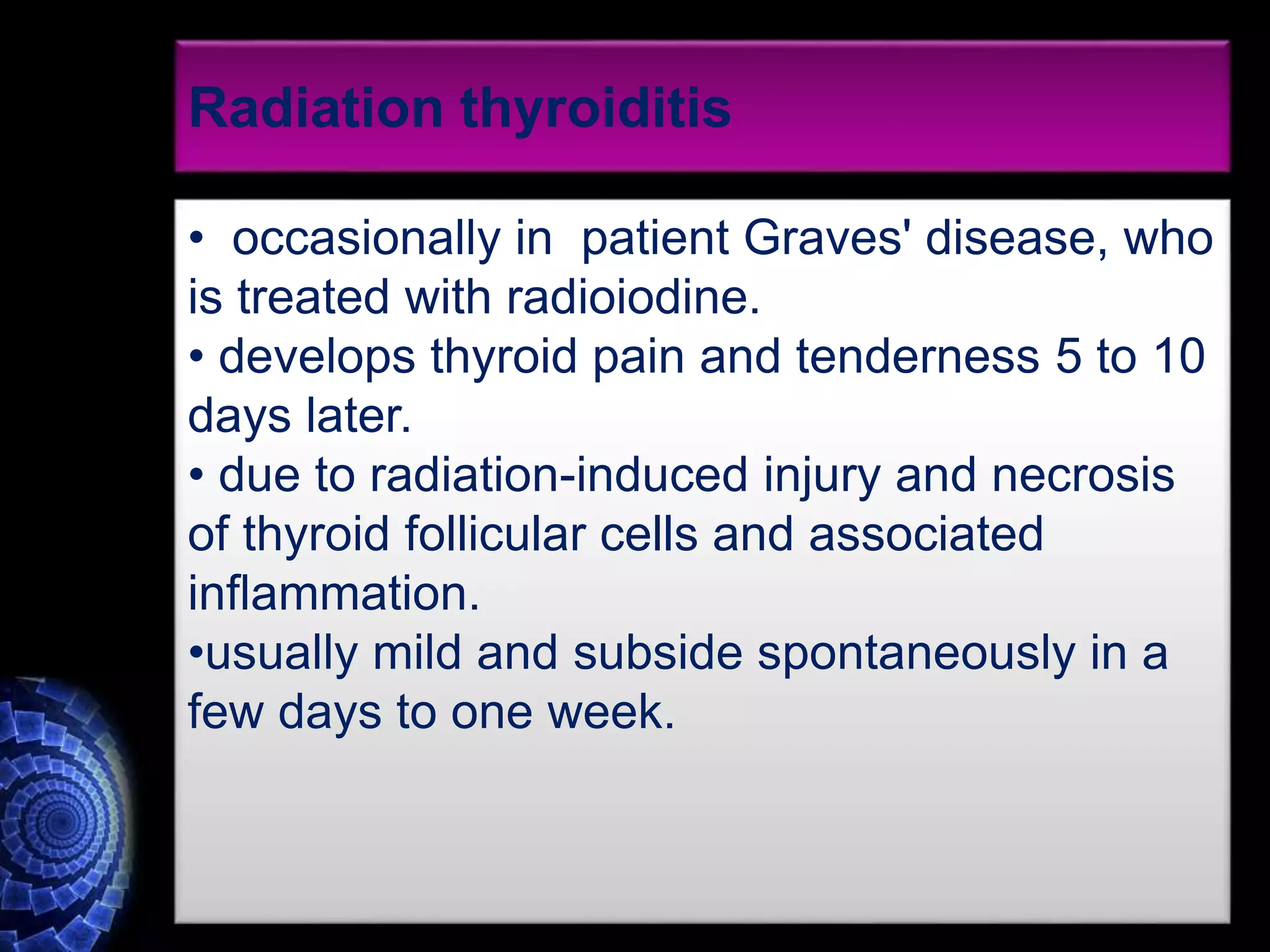 Radiation thyroiditis

• occasionally in patient Graves' disease, who is treated with radioiodine.

• develops thyroid pain and tenderness 5 to 10 days later.

• due to radiation-induced injury and necrosis of thyroid follicular cells and associated inflammation.

•usually mild and subside spontaneously in a few days to one week.